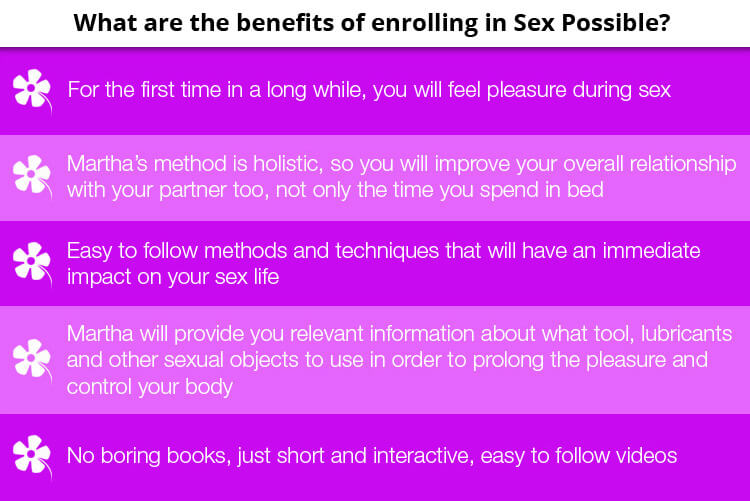 What are the benefits of enrolling in Sex Possible?

For the first time in a long while, you will feel pleasure during sex

Martha's method is holistic, so you will improve your overall relationship with your partner too, not only the time you spend in bed

Easy to follow methods and techniques that will have an immediate impact on your sex life

Martha will provide you relevant information about what tool, lubricants and other sexual objects to use in order to prolong the pleasure and control your body

No boring books, just short and interactive, easy to follow videos